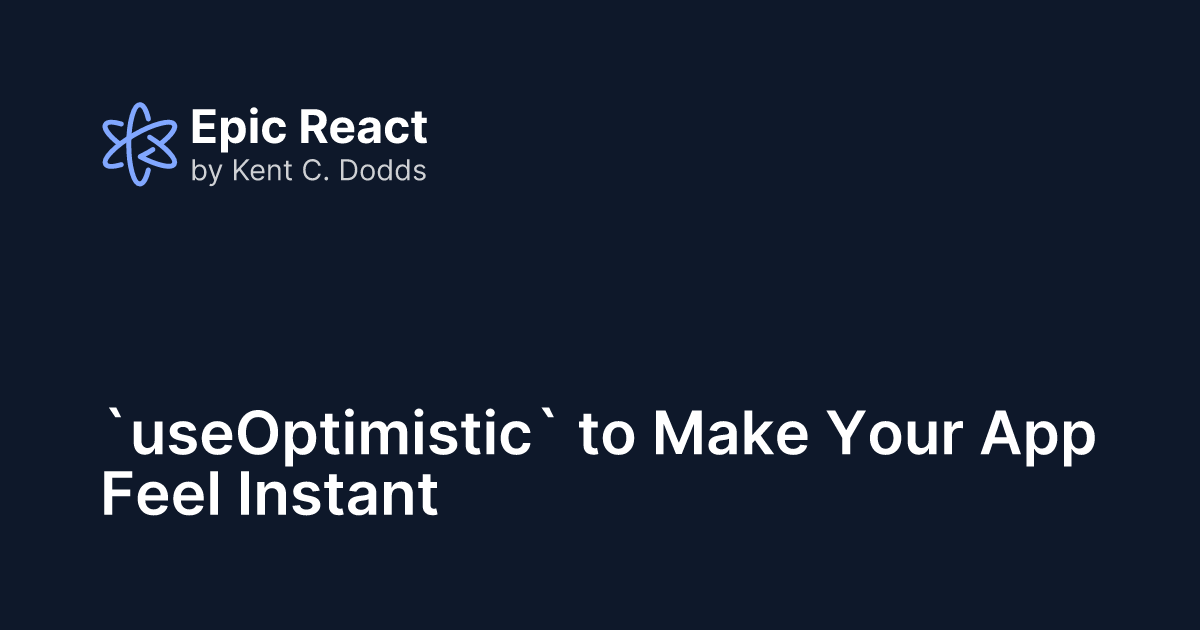 Epic React
by Kent C. Dodds

`useOptimistic` to Make Your App Feel Instant